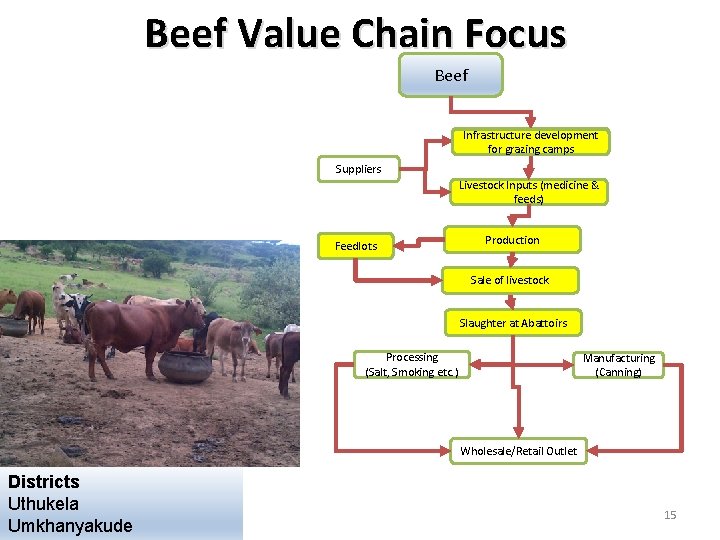 Beef Value Chain Focus

Beef

Infrastructure development for grazing camps

Suppliers

Livestock Inputs (medicine & feeds)

Feedlots

Production

Sale of livestock

Slaughter at Abattoirs

Processing (Salt, Smoking etc.)

Manufacturing (Canning)

Wholesale/Retail Outlet

Districts
Uthukela
Umkhanyakude

15